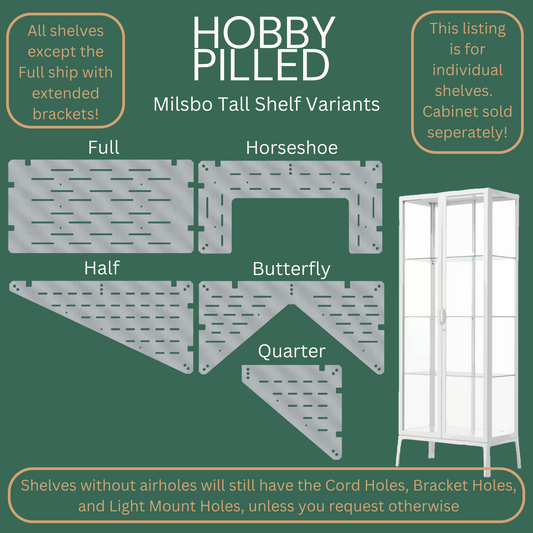 All shelves except the Full ship with extended brackets!

HOBBY PILLED

Milsbo Tall Shelf Variants

This listing is for individual shelves. Cabinet sold seperately!

Full

Horseshoe

Half

Butterfly

Quarter

Shelves without airholes will still have the Cord Holes, Bracket Holes, and Light Mount Holes, unless you request otherwise